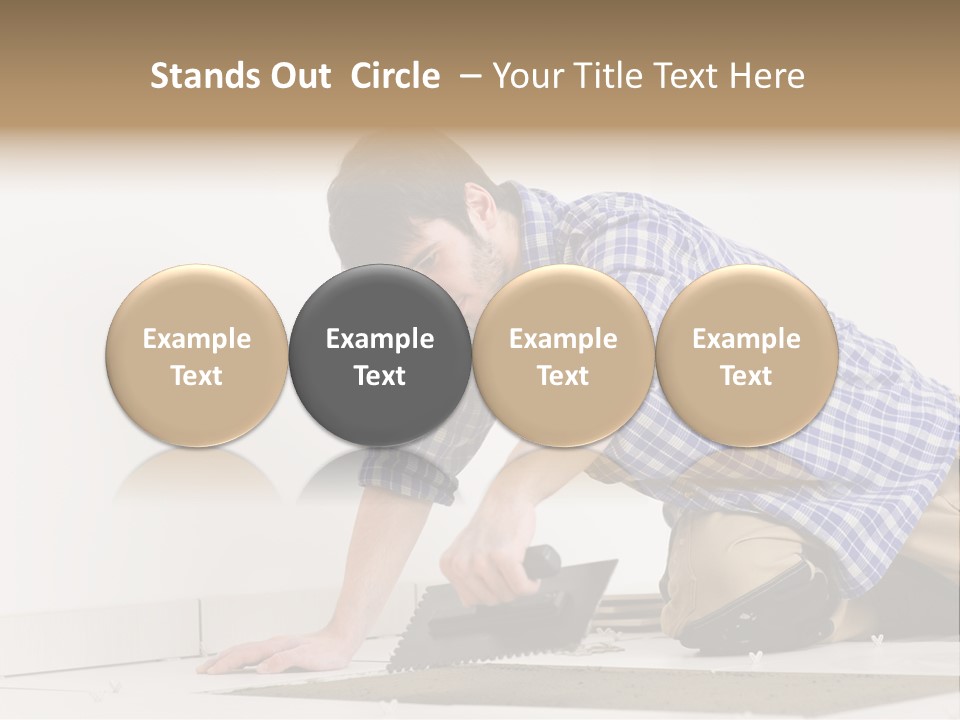 Stands Out Circle – Your Title Text Here

Example Text

Example Text

Example Text

Example Text